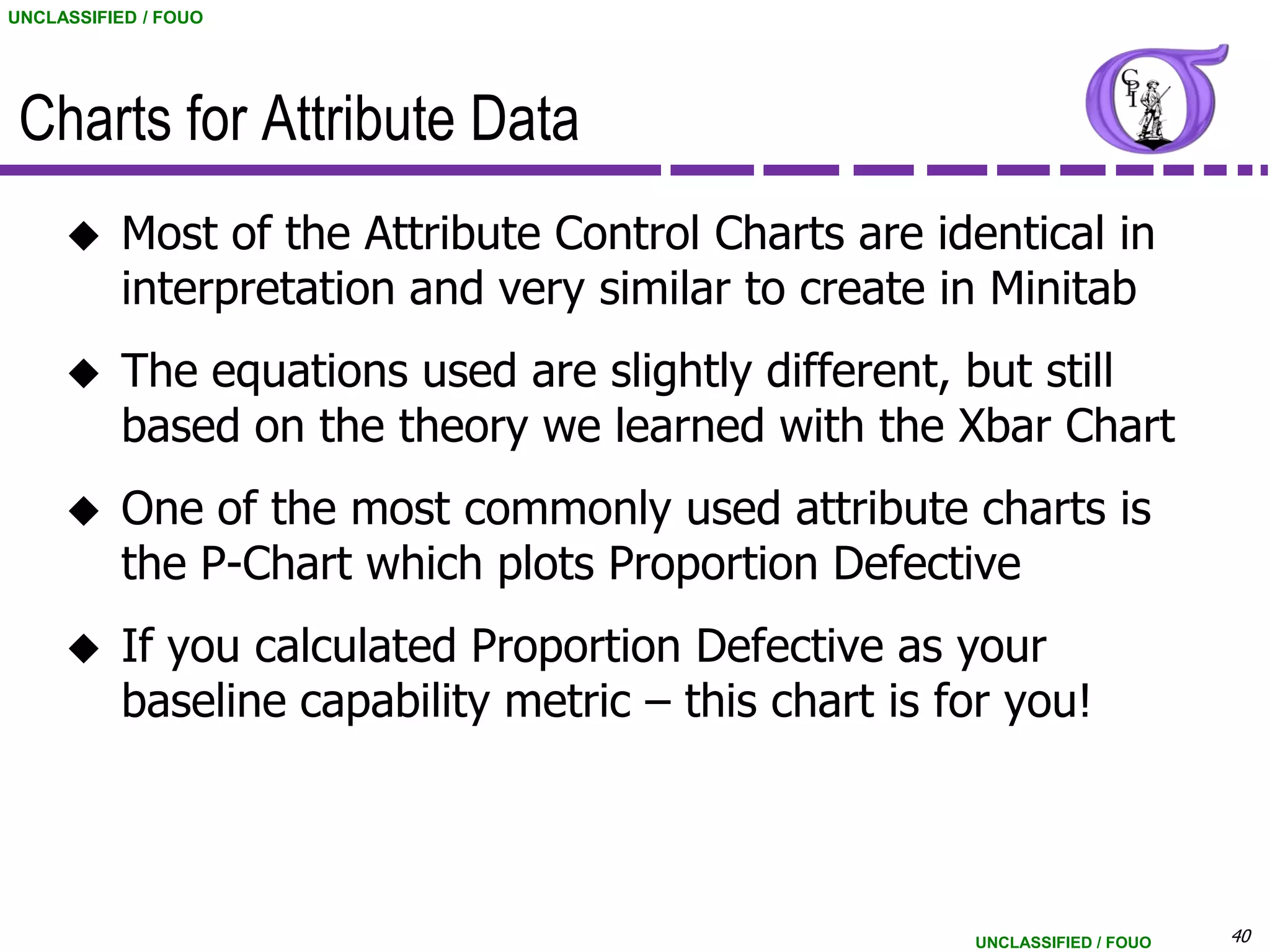 UNCLASSIFIED / FOUO

Charts for Attribute Data

CPI

◆ Most of the Attribute Control Charts are identical in interpretation and very similar to create in Minitab

◆ The equations used are slightly different, but still based on the theory we learned with the Xbar Chart

◆ One of the most commonly used attribute charts is the P-Chart which plots Proportion Defective

◆ If you calculated Proportion Defective as your baseline capability metric – this chart is for you!

UNCLASSIFIED / FOUO

40